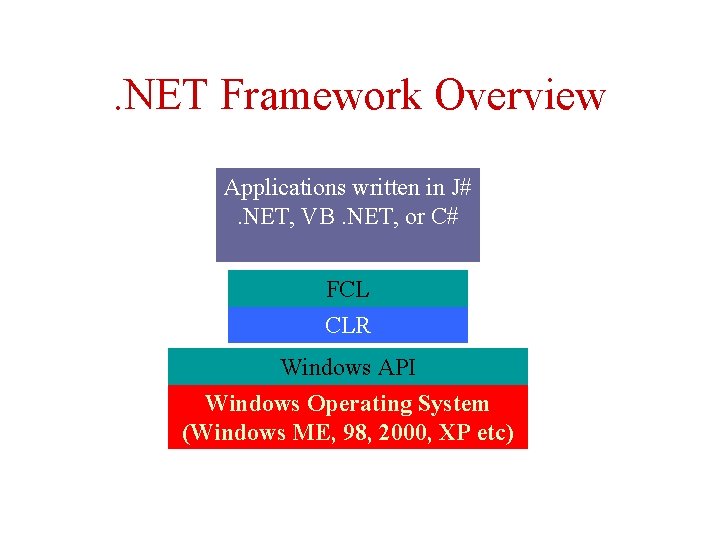 .NET Framework Overview

Applications written in J# .NET, VB .NET, or C#

FCL

CLR

Windows API

Windows Operating System (Windows ME, 98, 2000, XP etc)